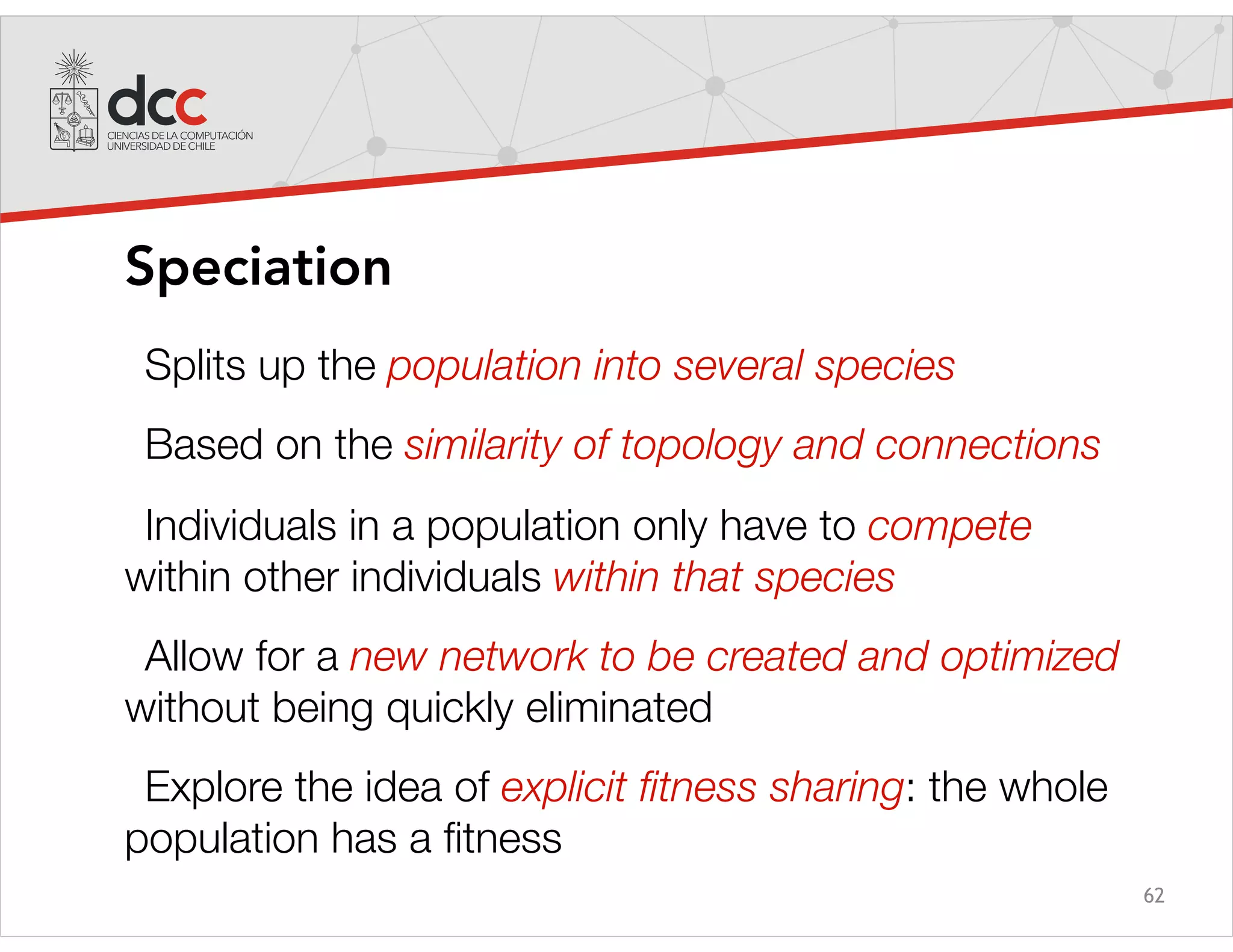 dcc
CIENCIAS DE LA COMPUTACIÓN
UNIVERSIDAD DE CHILE

Speciation

Splits up the population into several species

Based on the similarity of topology and connections

Individuals in a population only have to compete within other individuals within that species

Allow for a new network to be created and optimized without being quickly eliminated

Explore the idea of explicit fitness sharing: the whole population has a fitness

62